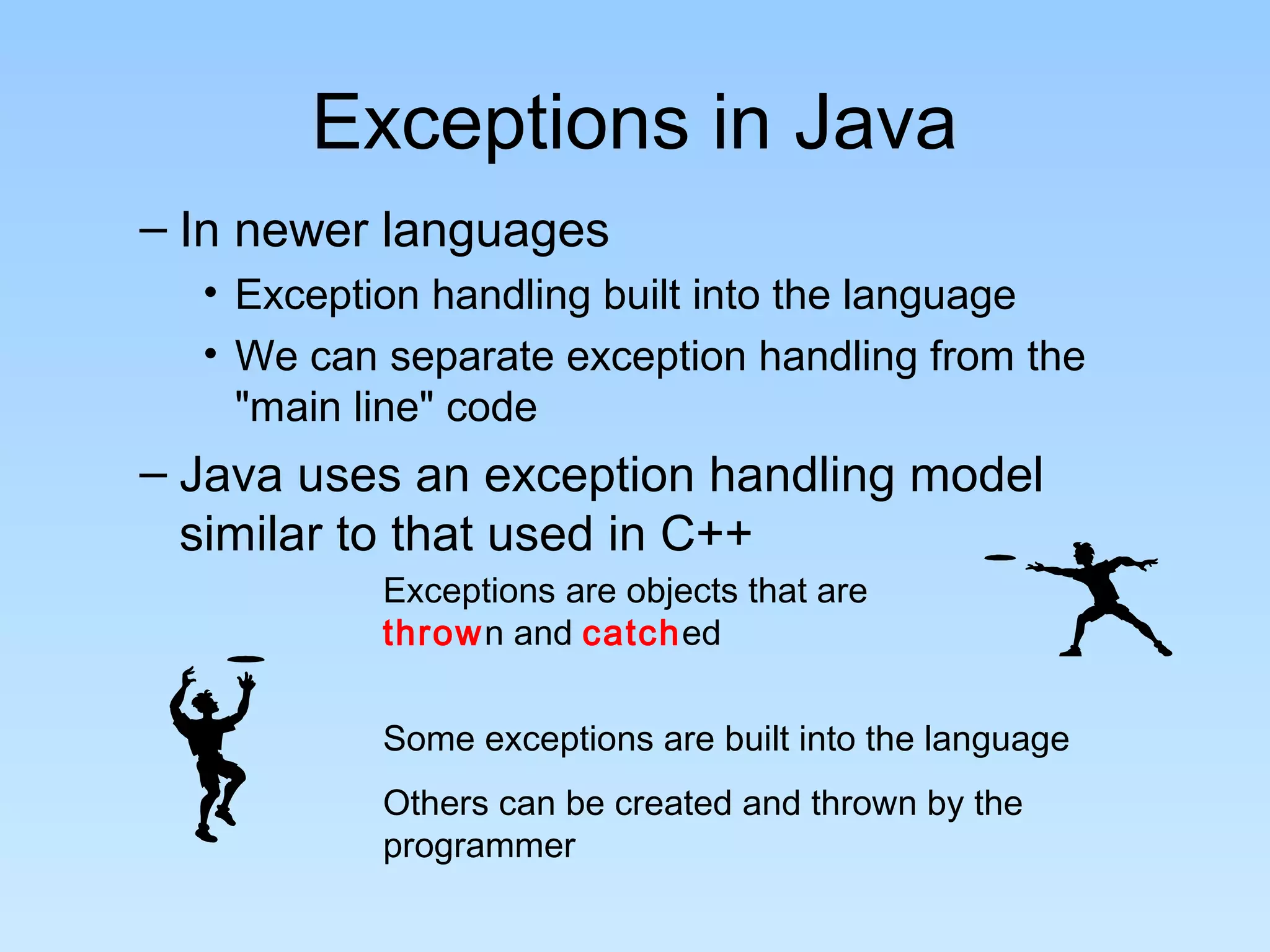 Exceptions in Java

– In newer languages

• Exception handling built into the language

• We can separate exception handling from the "main line" code

– Java uses an exception handling model similar to that used in C++

Exceptions are objects that are thrown and catched

Some exceptions are built into the language

Others can be created and thrown by the programmer